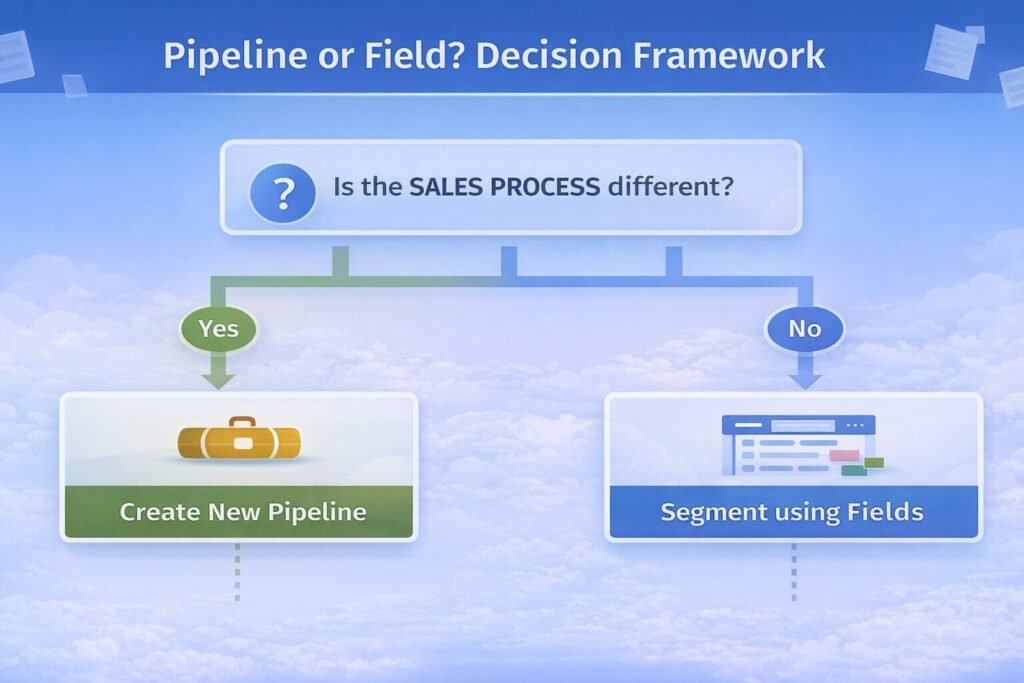 Pipeline or Field? Decision Framework

?

Is the SALES PROCESS different?

Yes

No

Create New Pipeline

Segment using Fields